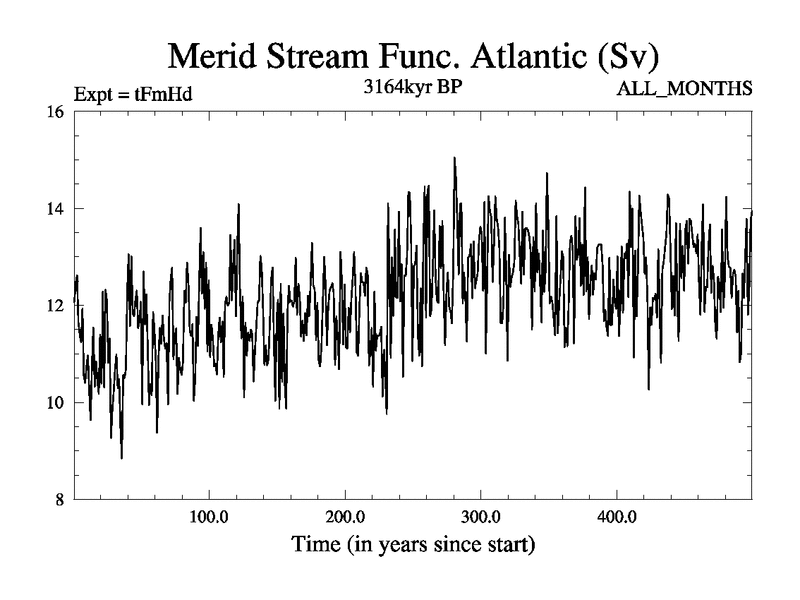 Merid Stream Func. Atlantic (Sv)

Expt = tFmHd

3164kyr BP

ALL_MONTHS

16

14

12

10

8

100.0

200.0

300.0

400.0

Time (in years since start)